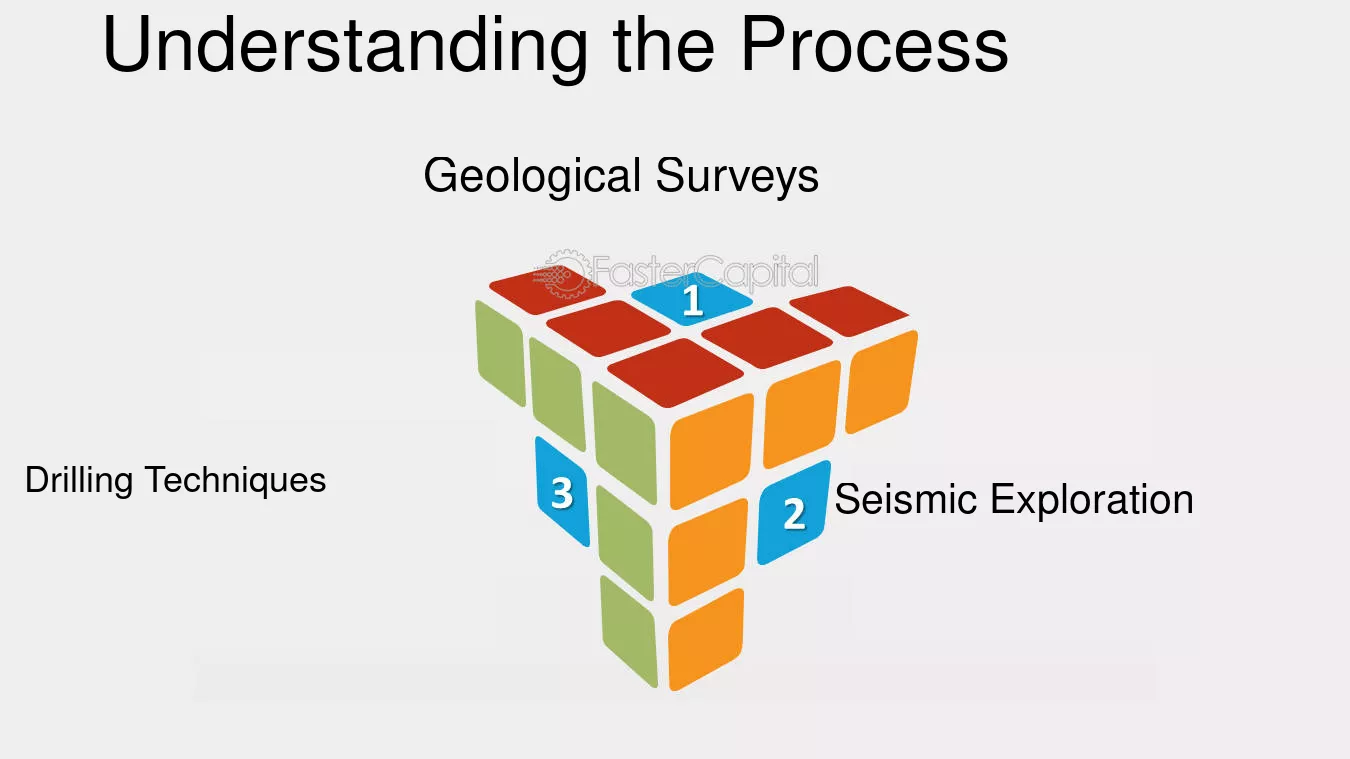 Understanding the Process

Geological Surveys

1

Drilling Techniques

3

2

Seismic Exploration

FasterCapital